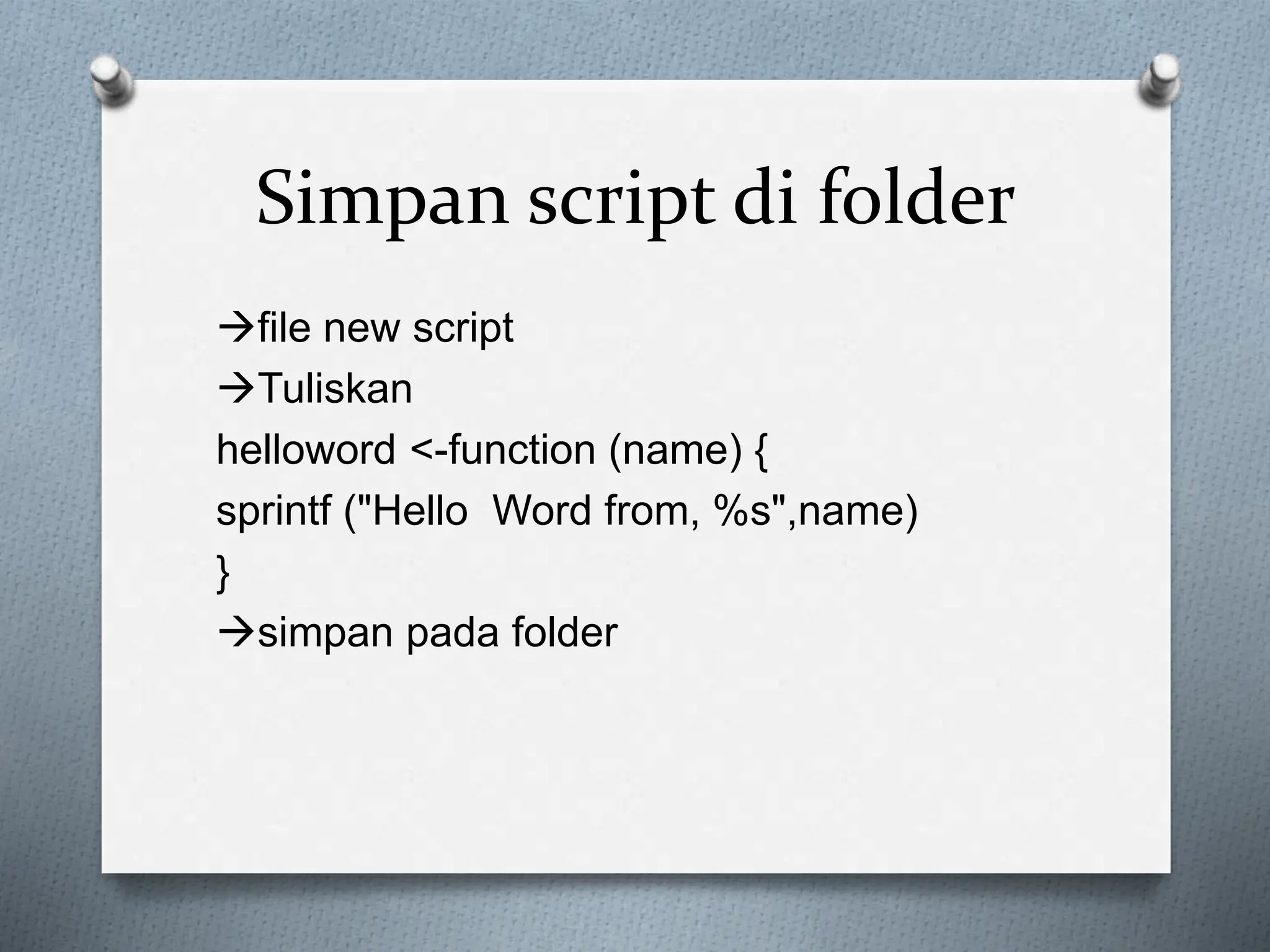 Simpan script di folder

→file new script
→Tuliskan
helloword <-function (name) {
sprintf ("Hello  Word from, %s",name)
}
→simpan pada folder